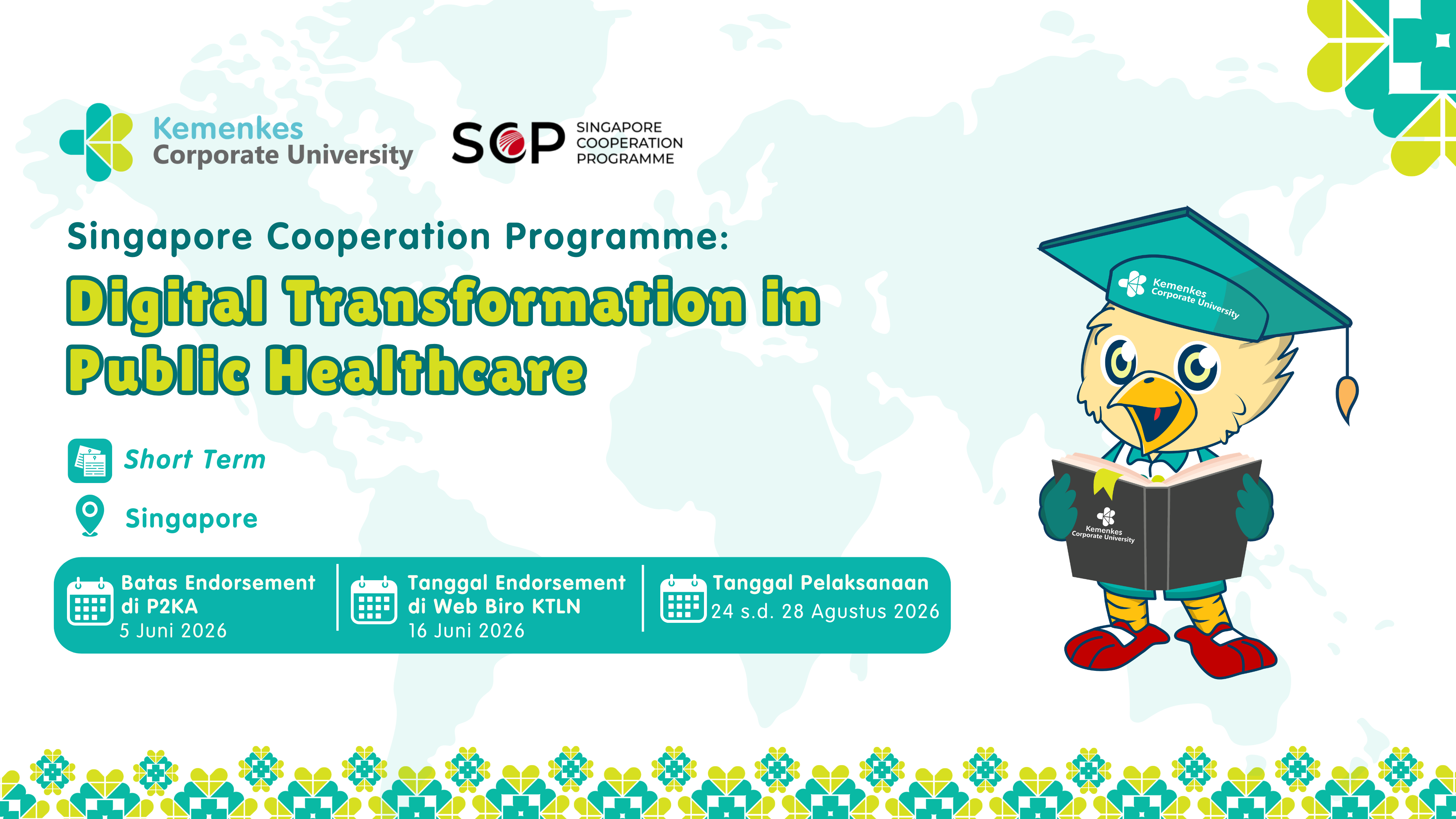 Kemenkes
Corporate University

SCP SINGAPORE COOPERATION PROGRAMME

Singapore Cooperation Programme:

Digital Transformation in Public Healthcare

Short Term

Singapore

Batas Endorsement di P2KA
5 Juni 2026

Tanggal Endorsement di Web Biro KTLN
16 Juni 2026

Tanggal Pelaksanaan
24 s.d. 28 Agustus 2026

Kemenkes Corporate University

Kemenkes Corporate University